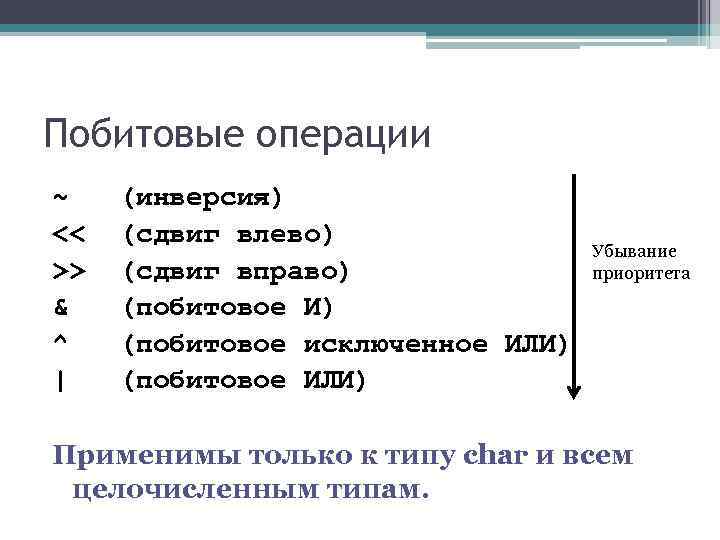 Побитовые операции

~ (инверсия)
<< (сдвиг влево)
>> (сдвиг вправо)
& (побитовое И)
^ (побитовое исключенное ИЛИ)
| (побитовое ИЛИ)

Убывание приоритета

Применимы только к типу char и всем целочисленным типам.